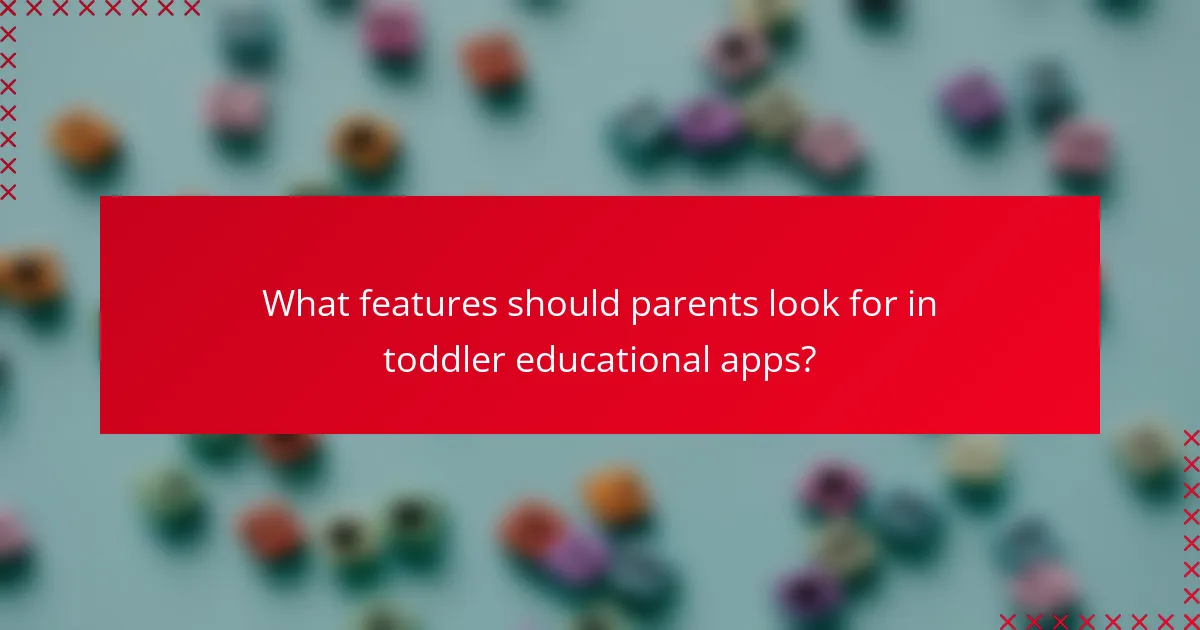 What features should parents look for in toddler educational apps?